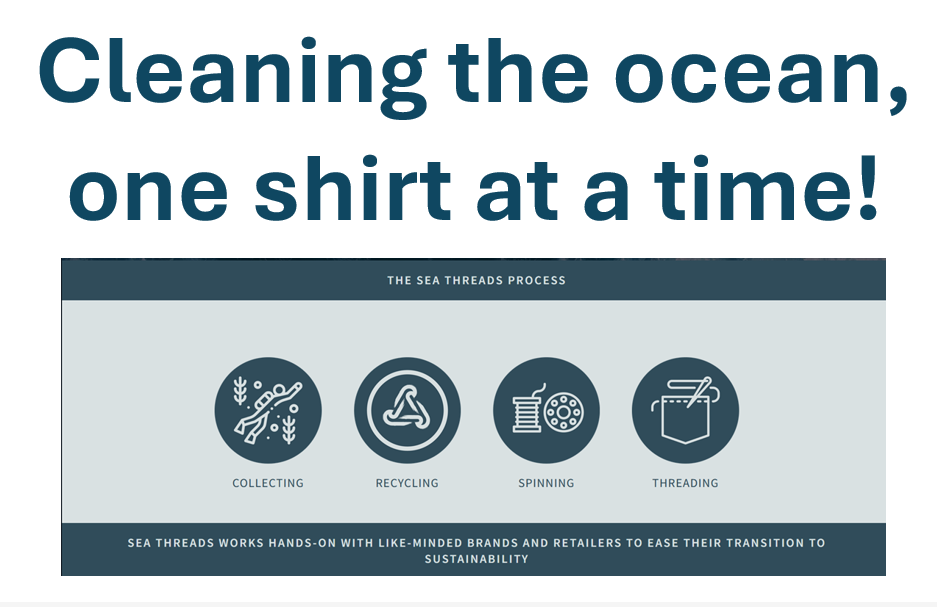 Cleaning the ocean, one shirt at a time!

THE SEA THREADS PROCESS

COLLECTING

RECYCLING

SPINNING

THREADING

SEA THREADS WORKS HANDS-ON WITH LIKE-MINDED BRANDS AND RETAILERS TO EASE THEIR TRANSITION TO SUSTAINABILITY